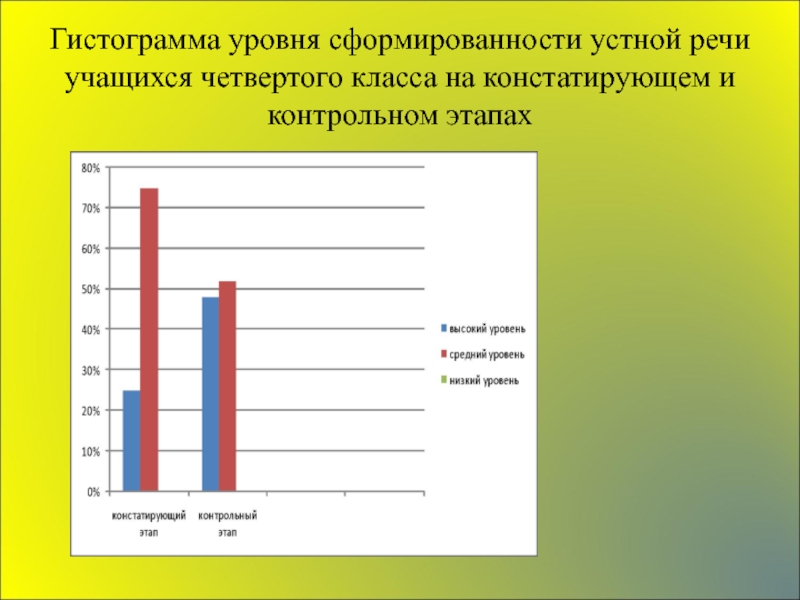 Гистограмма уровня сформированности устной речи учащихся четвертого класса на констатирующем и контрольном этапах

80%
70%
60%
50%
40%
30%
20%
10%
0%

констатирующий этап
контрольный этап

высокий уровень
средний уровень
низкий уровень